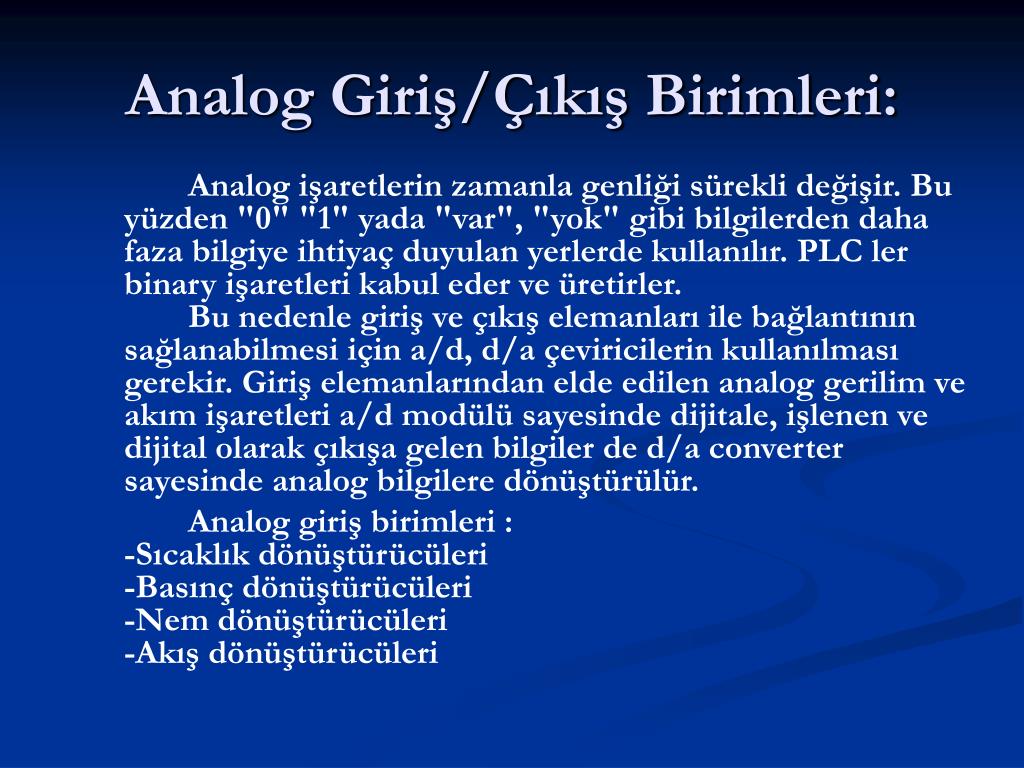 Analog Giriş/Çıkış Birimleri:

Analog işaretlerin zamanla genliği sürekli değişir. Bu yüzden "0" "1" yada "var", "yok" gibi bilgilerden daha faza bilgiye ihtiyaç duyulan yerlerde kullanılır. PLC ler binary işaretleri kabul eder ve üretirler.
Bu nedenle giriş ve çıkış elemanları ile bağlantının sağlanabilmesi için a/d, d/a çeviricilerin kullanılması gerekir. Giriş elemanlarından elde edilen analog gerilim ve akım işaretleri a/d modülü sayesinde dijitale, işlenen ve dijital olarak çıkışa gelen bilgiler de d/a converter sayesinde analog bilgilere dönüştürülür.

Analog giriş birimleri :
-Sıcaklık dönüştürücüleri
-Basınç dönüştürücüleri
-Nem dönüştürücüleri
-Akış dönüştürücüleri